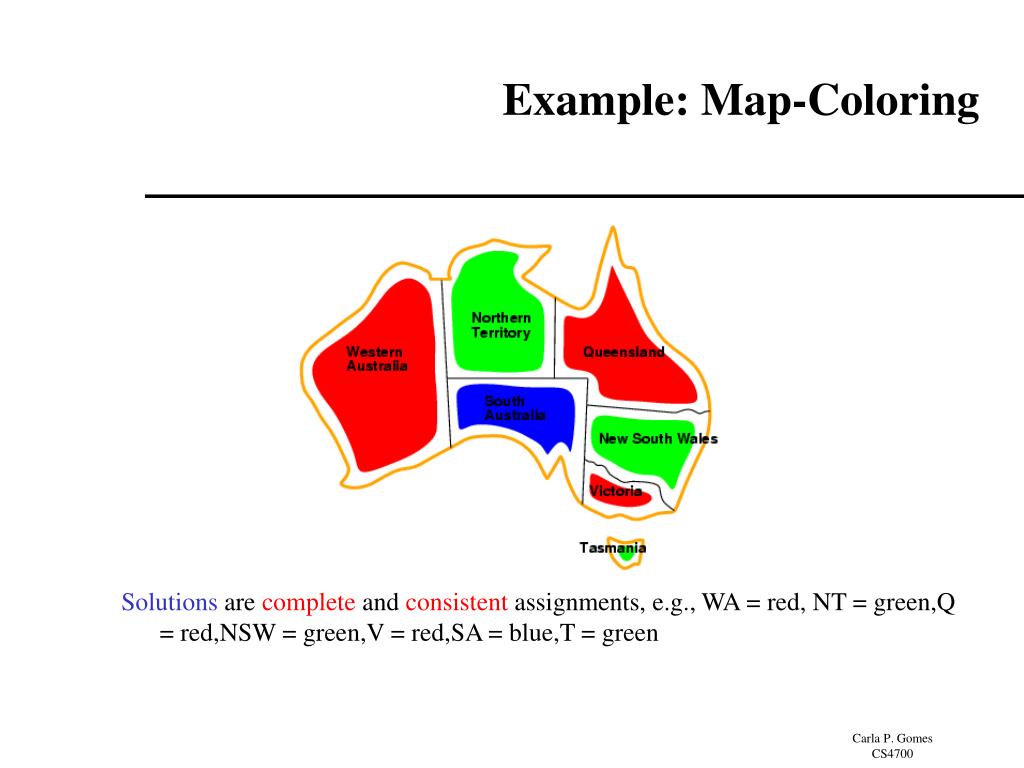 Example: Map-Coloring

Western Australia

Northern Territory

Queensland

South Australia

New South Wales

Victoria

Tasmania

Solutions are complete and consistent assignments, e.g., WA = red, NT = green,Q = red,NSW = green,V = red,SA = blue,T = green

Carla P. Gomes
CS4700